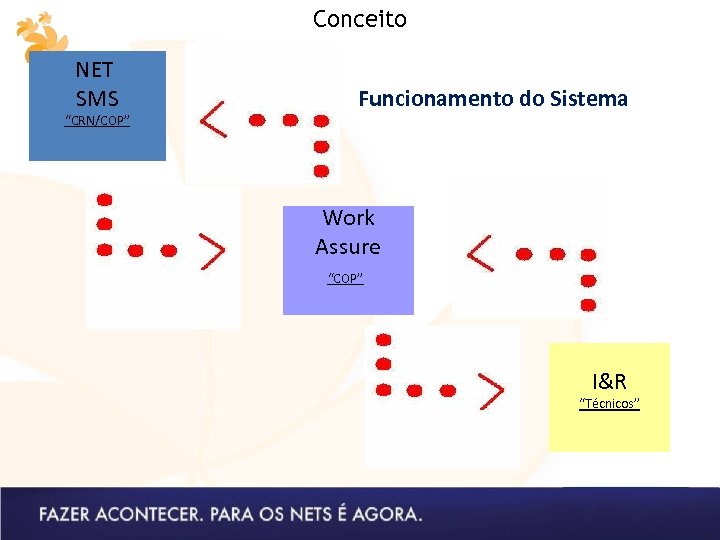 Conceito

NET
SMS
"CRN/COP"

Funcionamento do Sistema

Work
Assure
"COP"

I&R
"Técnicos"

FAZER ACONTECER. PARA OS NETS É AGORA.